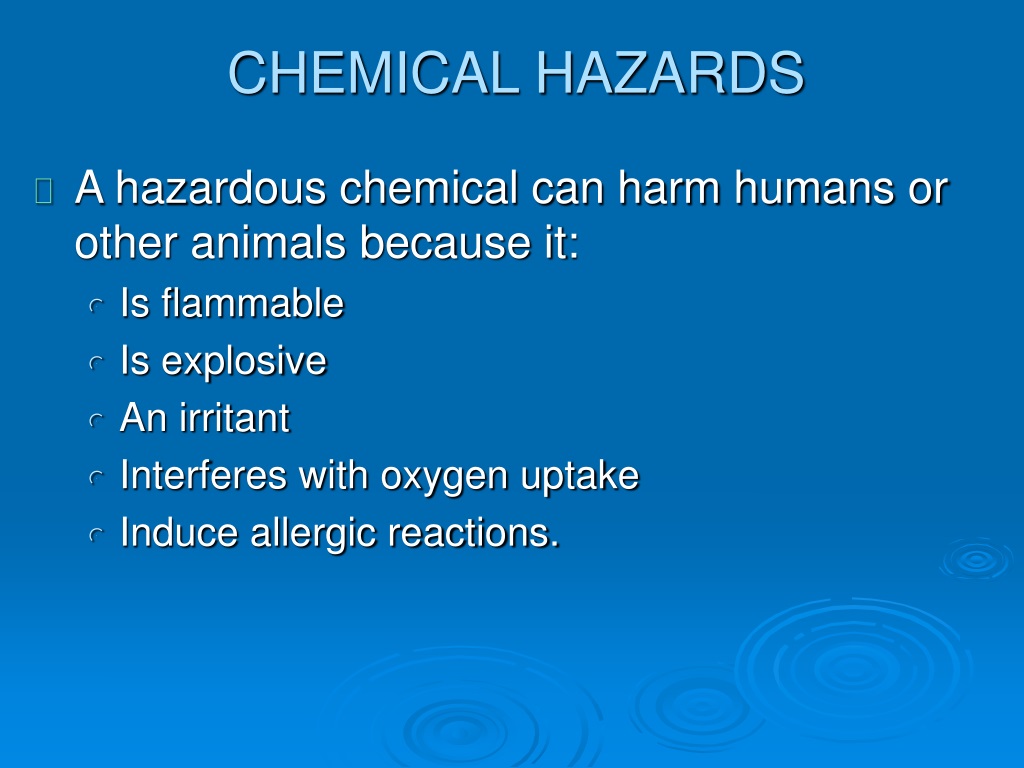 CHEMICAL HAZARDS

A hazardous chemical can harm humans or other animals because it:

Is flammable
Is explosive
An irritant
Interferes with oxygen uptake
Induce allergic reactions.